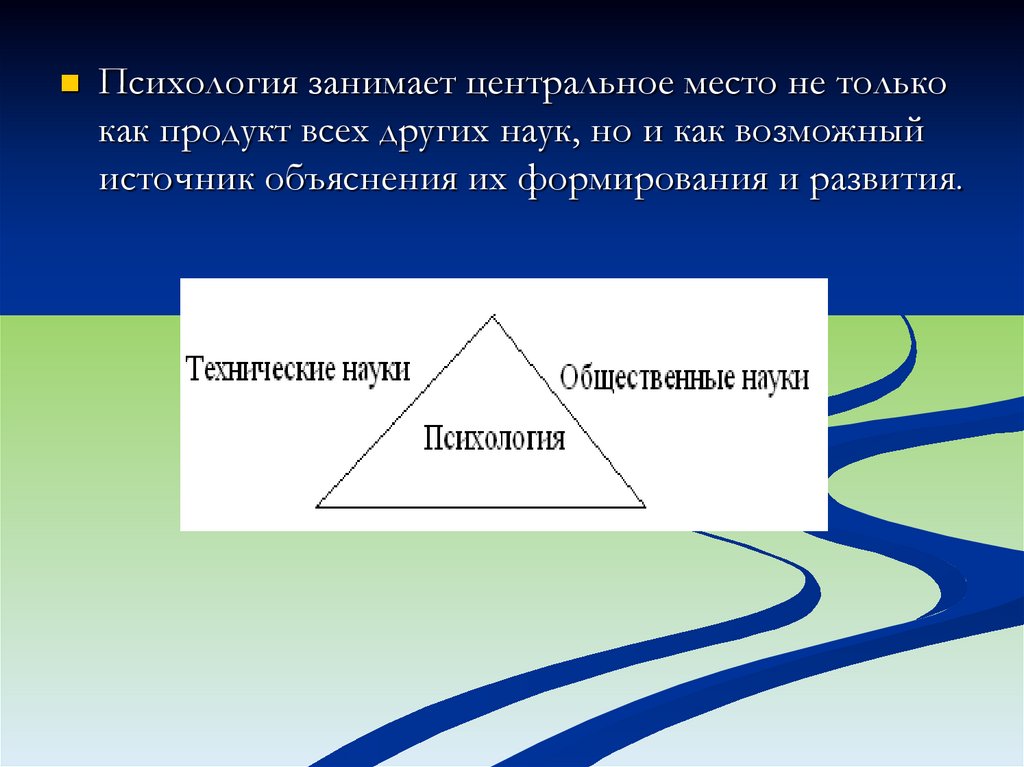 Психология занимает центральное место не только как продукт всех других наук, но и как возможный источник объяснения их формирования и развития.

Технические науки

Общественные науки

Психология